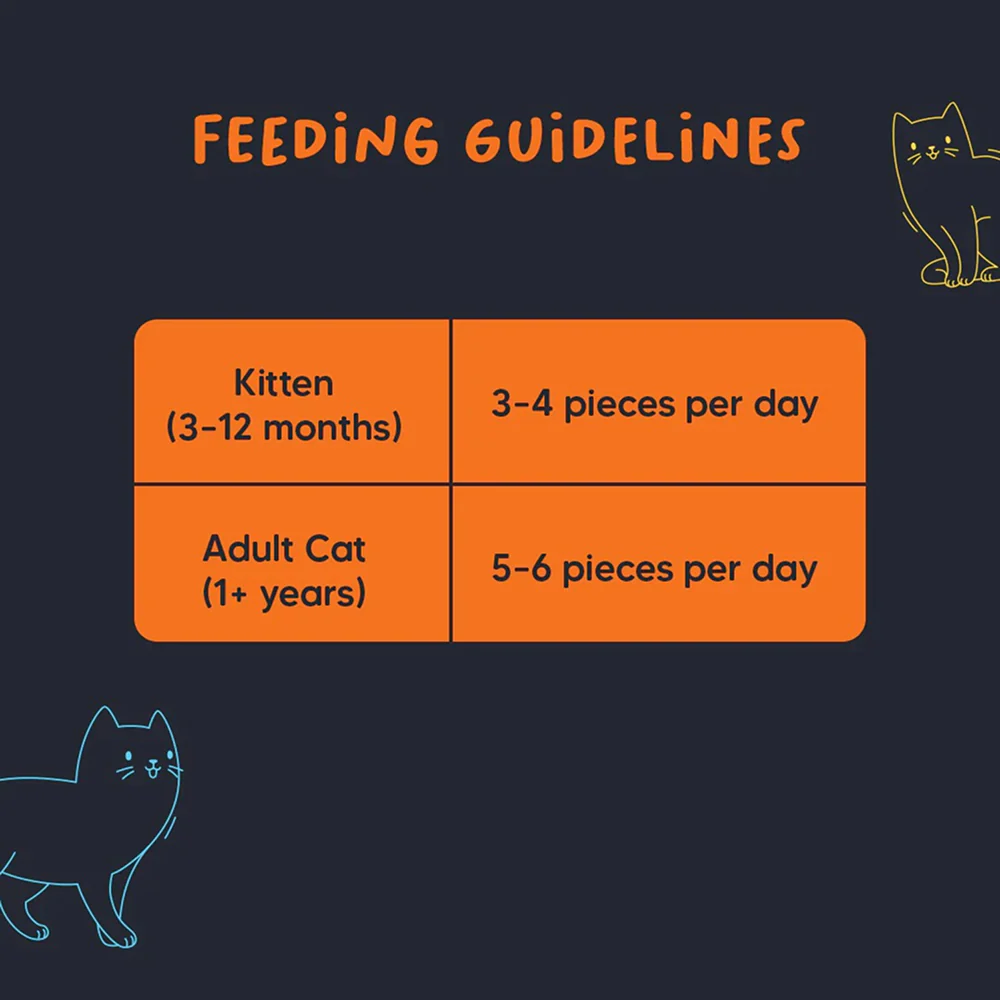 FEEDING GUIDELINES

| Kitten (3-12 months) | 3-4 pieces per day |
|---|---|
| Adult Cat (1+ years) | 5-6 pieces per day |